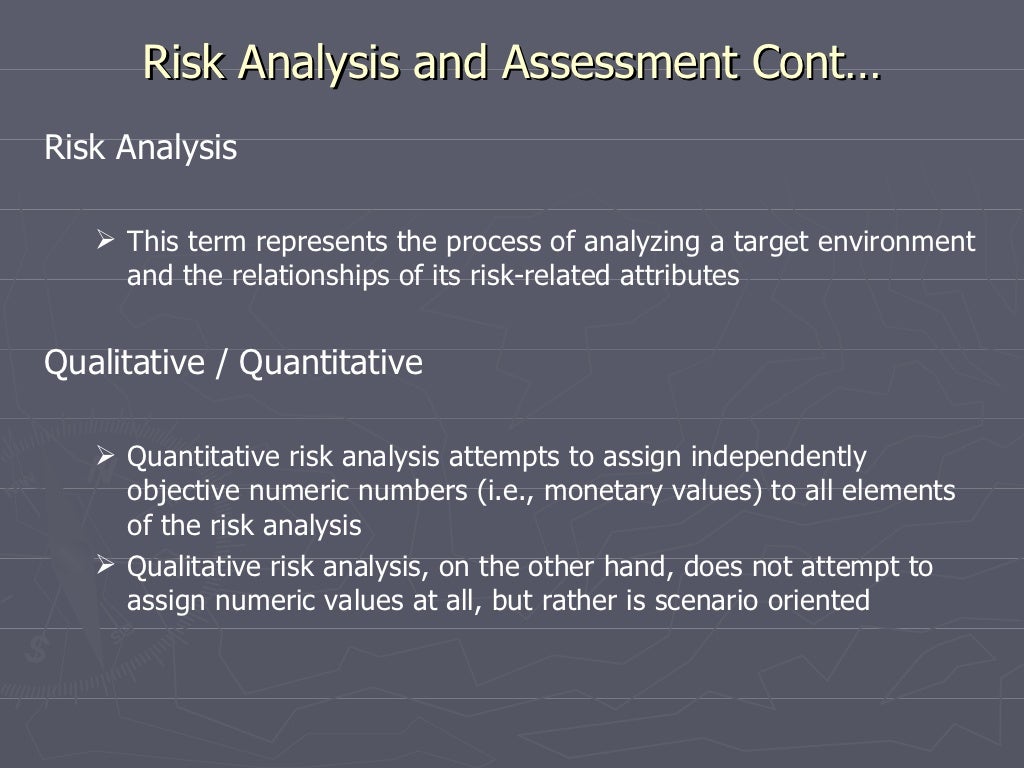 Risk Analysis and Assessment Cont…

Risk Analysis

➢ This term represents the process of analyzing a target environment and the relationships of its risk-related attributes

Qualitative / Quantitative

➢ Quantitative risk analysis attempts to assign independently objective numeric numbers (i.e., monetary values) to all elements of the risk analysis
➢ Qualitative risk analysis, on the other hand, does not attempt to assign numeric values at all, but rather is scenario oriented